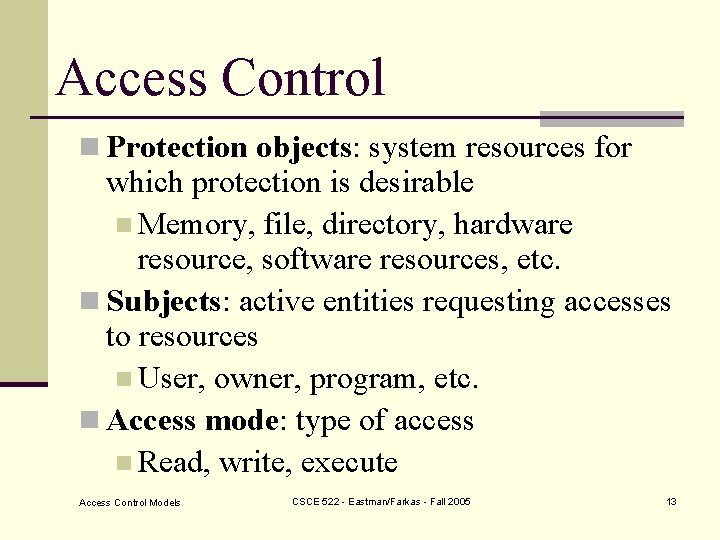 Access Control

Protection objects: system resources for which protection is desirable

Memory, file, directory, hardware resource, software resources, etc.

Subjects: active entities requesting accesses to resources

User, owner, program, etc.

Access mode: type of access

Read, write, execute

Access Control Models

CSCE 522 - Eastman/Farkas - Fall 2005

13